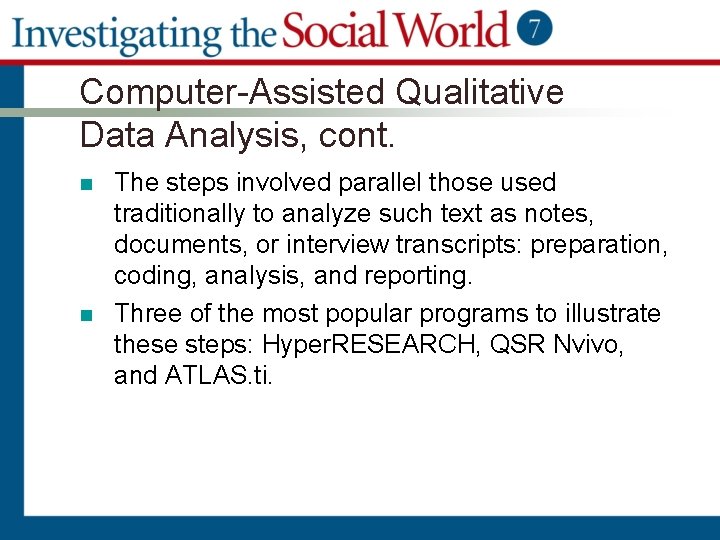 Investigating the Social World 7

Computer-Assisted Qualitative Data Analysis, cont.

The steps involved parallel those used traditionally to analyze such text as notes, documents, or interview transcripts: preparation, coding, analysis, and reporting.

Three of the most popular programs to illustrate these steps: HyperRESEARCH, QSR Nvivo, and ATLAS.ti.